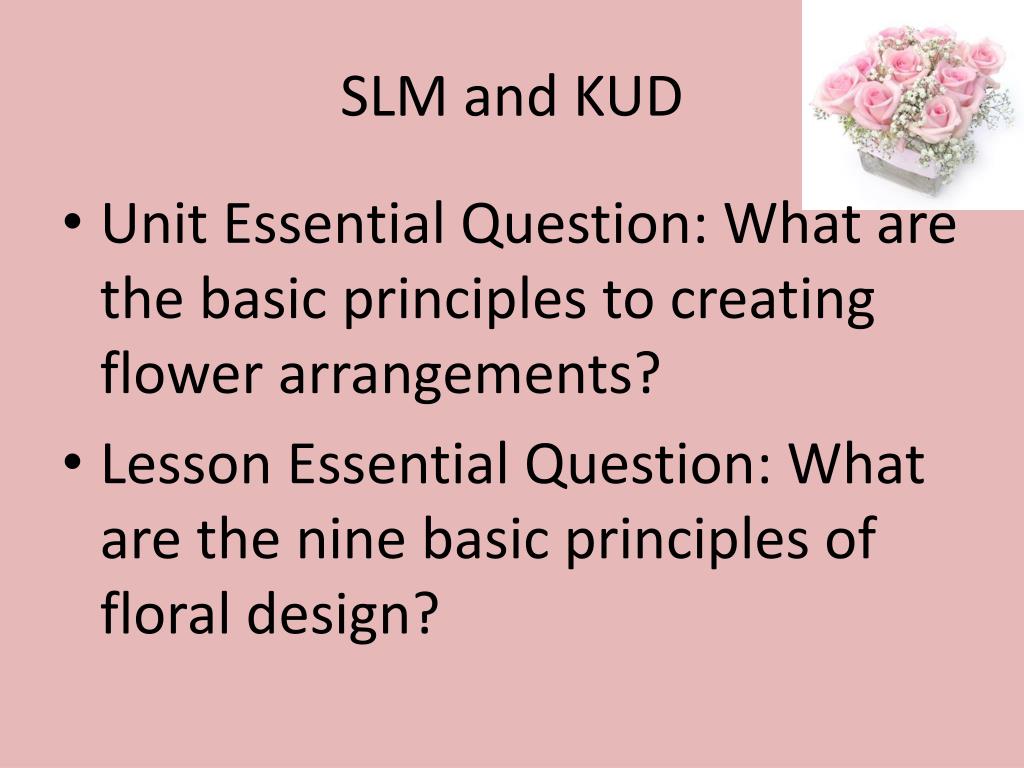 SLM and KUD

• Unit Essential Question: What are the basic principles to creating flower arrangements?
• Lesson Essential Question: What are the nine basic principles of floral design?